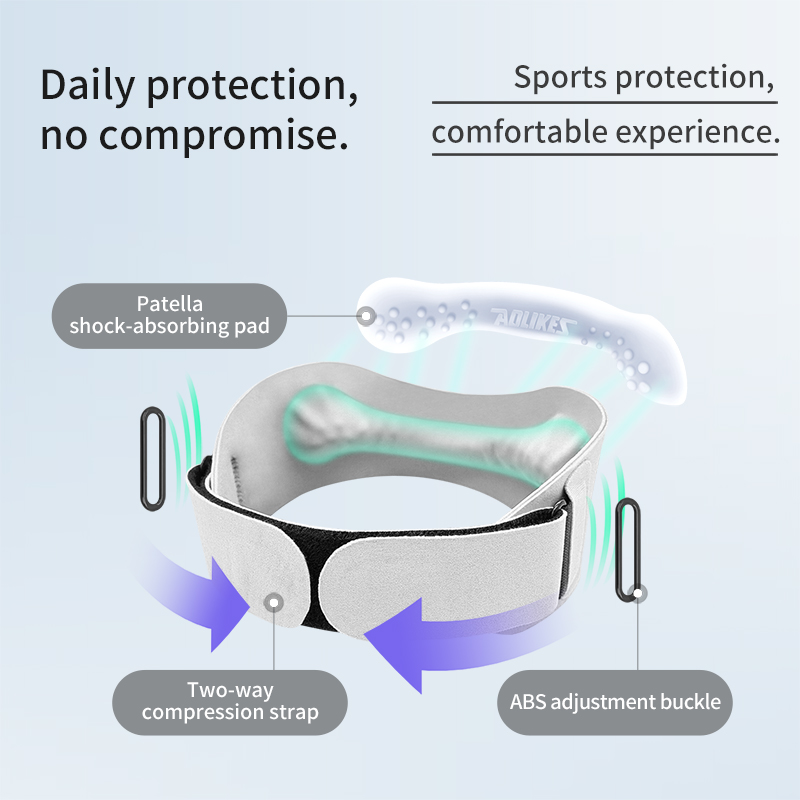 Daily protection, no compromise.

Sports protection,

comfortable experience.

Patella shock-absorbing pad

AOLIKES

Two-way compression strap

ABS adjustment buckle